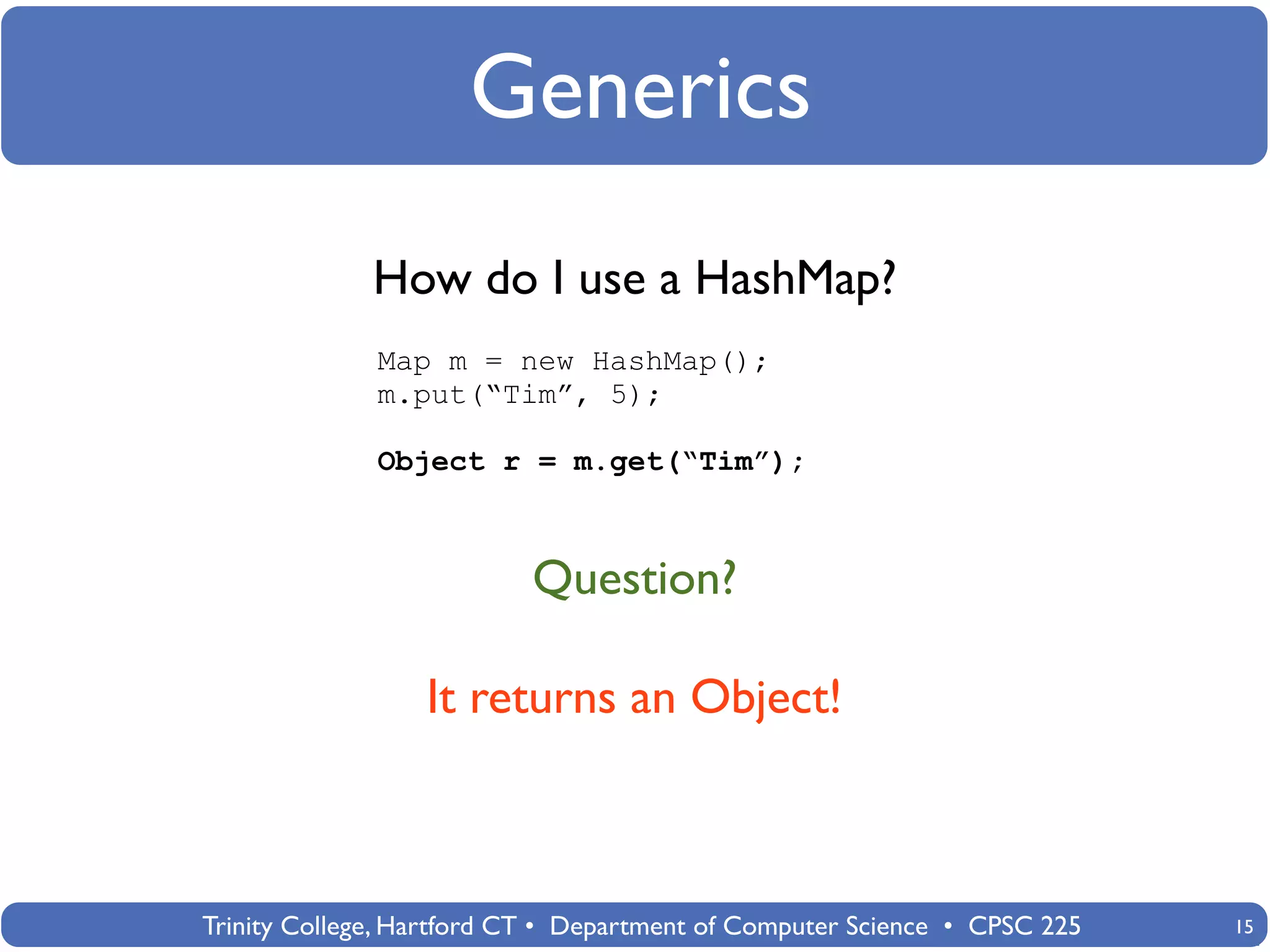 Generics

How do I use a HashMap?

Map m = new HashMap();
m.put(“Tim”, 5);

Object r = m.get(“Tim”);

Question?

It returns an Object!

Trinity College, Hartford CT • Department of Computer Science • CPSC 225

15